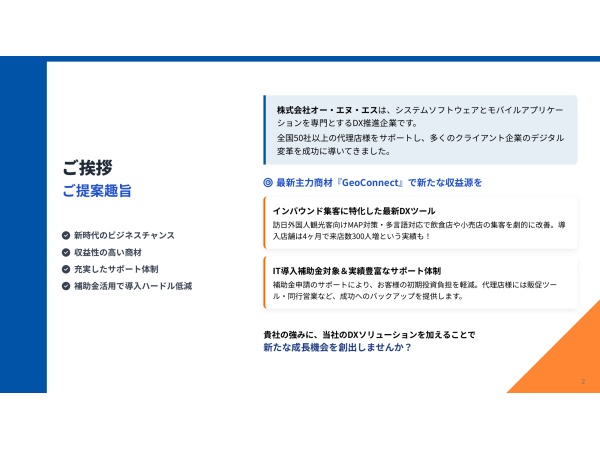 ご挨拶
ご提案趣旨

新時代のビジネスチャンス
収益性の高い商材
充実したサポート体制
補助金活用で導入ハードル低減

株式会社オー・エヌ・エスは、システムソフトウェアとモバイルアプリケーションを専門とするDX推進企業です。
全国50社以上の代理店様をサポートし、多くのクライアント企業のデジタル変革を成功に導いてきました。

最新主力商材『GeoConnect』で新たな収益源を

インバウンド集客に特化した最新DXツール
訪日外国人観光客向けMAP対策・多言語対応で飲食店や小売店の集客を劇的に改善。導入店舗は4ヶ月で来店数300人増という実績も！

IT導入補助金対象＆実績豊富なサポート体制
補助金申請のサポートにより、お客様の初期投資負担を軽減。代理店様には販促ツール・同行営業など、成功へのバックアップを提供します。

貴社の強みに、当社のDXソリューションを加えることで
新たな成長機会を創出しませんか？

2